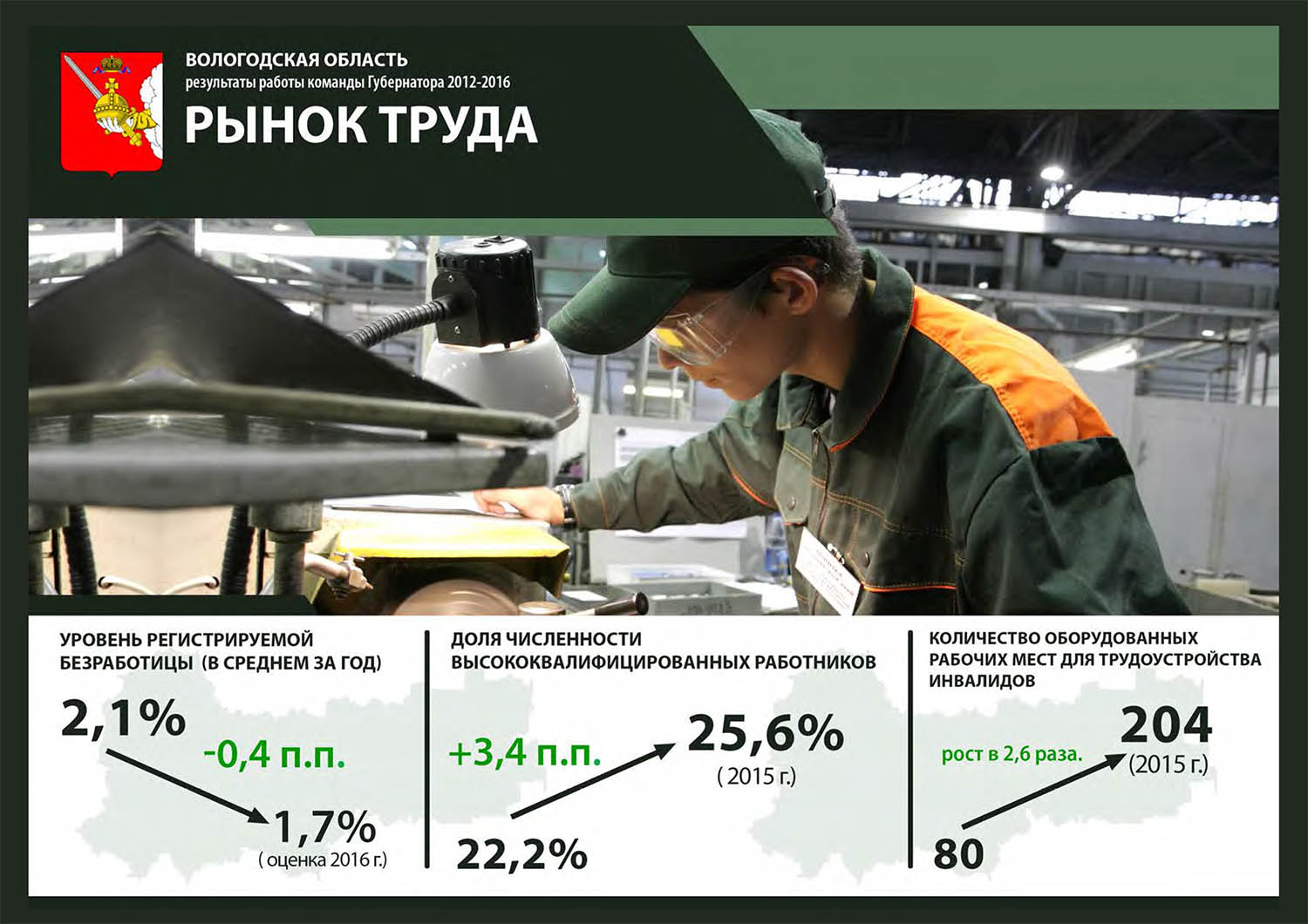 ВОЛОГОДСКАЯ ОБЛАСТЬ
результаты работы команды Губернатора 2012-2016

РЫНОК ТРУДА

УРОВЕНЬ РЕГИСТРИРУЕМОЙ БЕЗРАБОТИЦЫ (В СРЕДНЕМ ЗА ГОД)

2,1%

-0,4 п.п.

1,7%
( оценка 2016 г.)

ДОЛЯ ЧИСЛЕННОСТИ ВЫСОКОКВАЛИФИЦИРОВАННЫХ РАБОТНИКОВ

+3,4 п.п.

25,6%
( 2015 г.)

22,2%

КОЛИЧЕСТВО ОБОРУДОВАННЫХ РАБОЧИХ МЕСТ ДЛЯ ТРУДОУСТРОЙСТВА ИНВАЛИДОВ

рост в 2,6 раза.

204
(2015 г.)

80